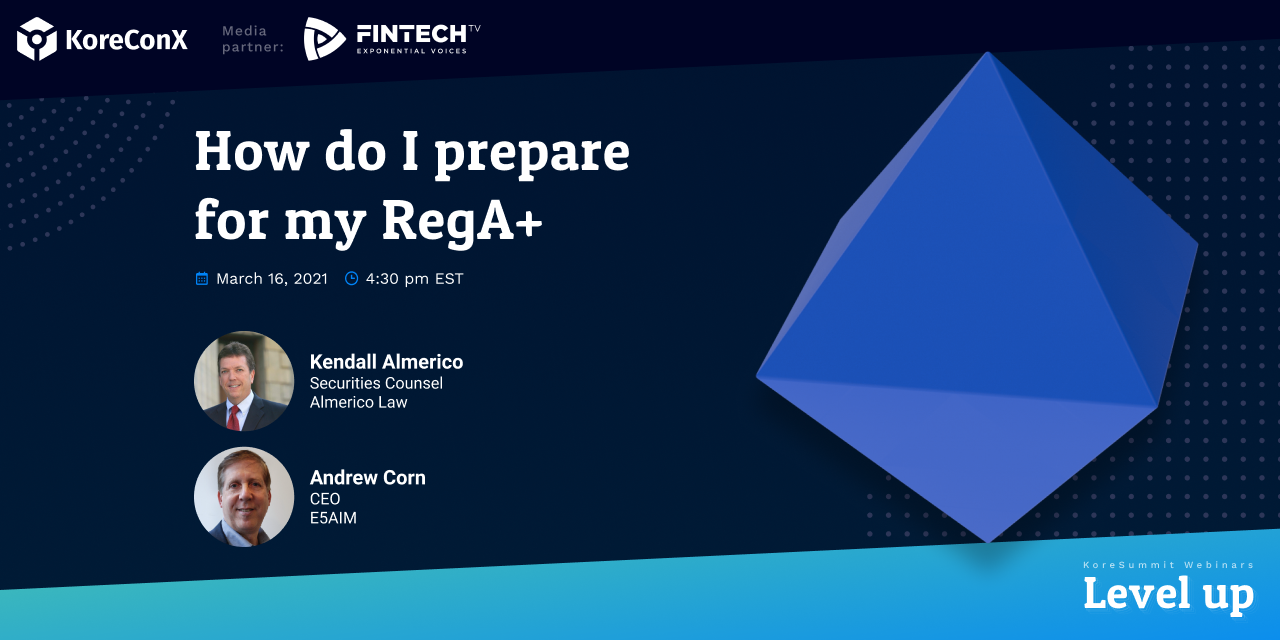 KoreConX

Media partner:

FINTECH TV
EXPONENTIAL VOICES

How do I prepare for my RegA+

March 16, 2021 4:30 pm EST

Kendall Almerico
Securities Counsel
Almerico Law

Andrew Corn
CEO
E5AIM

KoreSummit Webinars
Level up